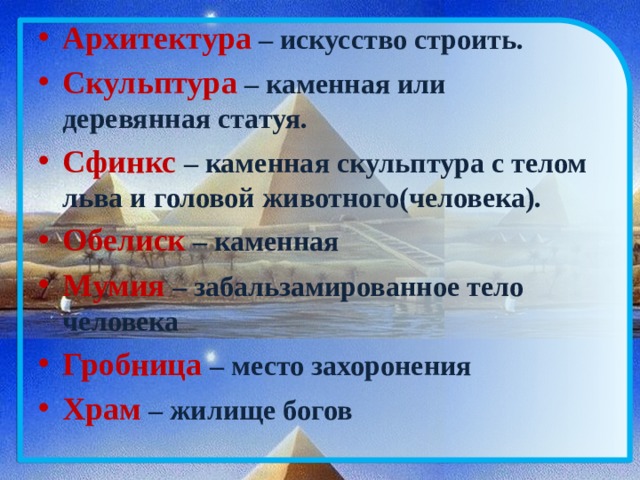 • Архитектура – искусство строить.
• Скульптура – каменная или деревянная статуя.
• Сфинкс – каменная скульптура с телом льва и головой животного(человека).
• Обелиск – каменная
• Мумия – забальзамированное тело человека
• Гробница – место захоронения
• Храм – жилище богов